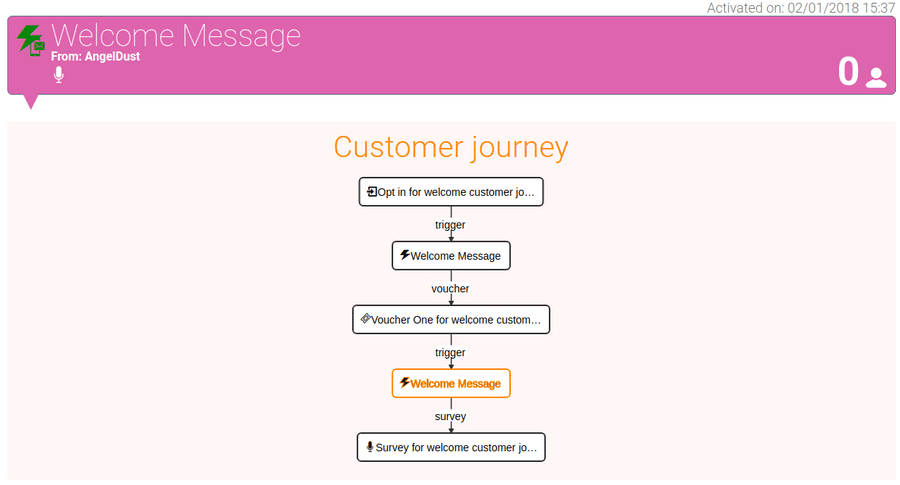 Activated on: 02/01/2018 15:37

Welcome Message
From: AngelDust

0

Customer journey

Opt in for welcome customer jo...

trigger

Welcome Message

voucher

Voucher One for welcome custom...

trigger

Welcome Message

survey

Survey for welcome customer jo...